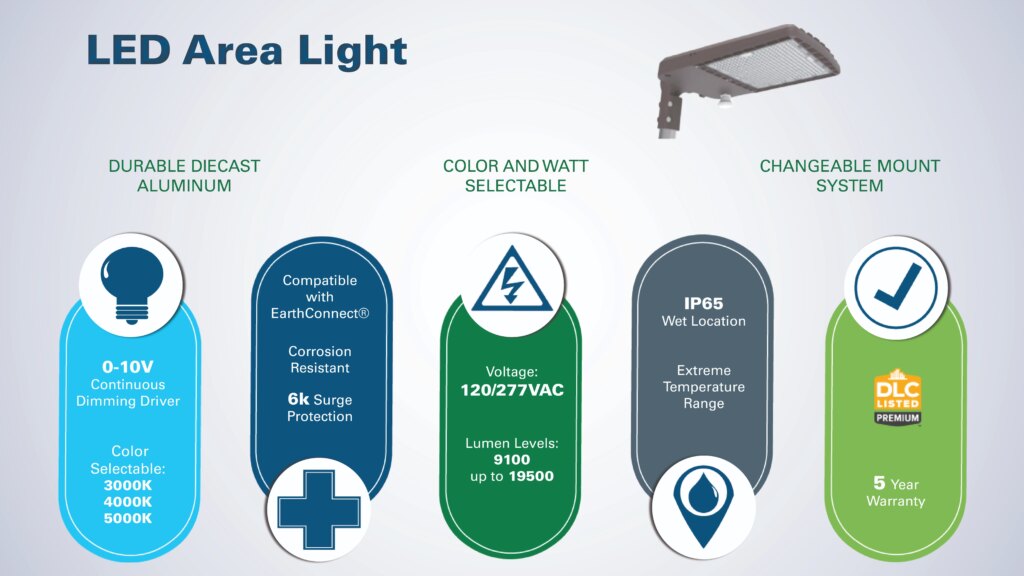 LED Area Light

DURABLE DIECAST ALUMINUM

COLOR AND WATT SELECTABLE

CHANGEABLE MOUNT SYSTEM

0-10V Continuous Dimming Driver

Color Selectable: 3000K 4000K 5000K

Compatible with EarthConnect®

Corrosion Resistant

6k Surge Protection

Voltage: 120/277VAC

Lumen Levels: 9100 up to 19500

IP65 Wet Location

Extreme Temperature Range

DLC LISTED PREMIUM

5 Year Warranty